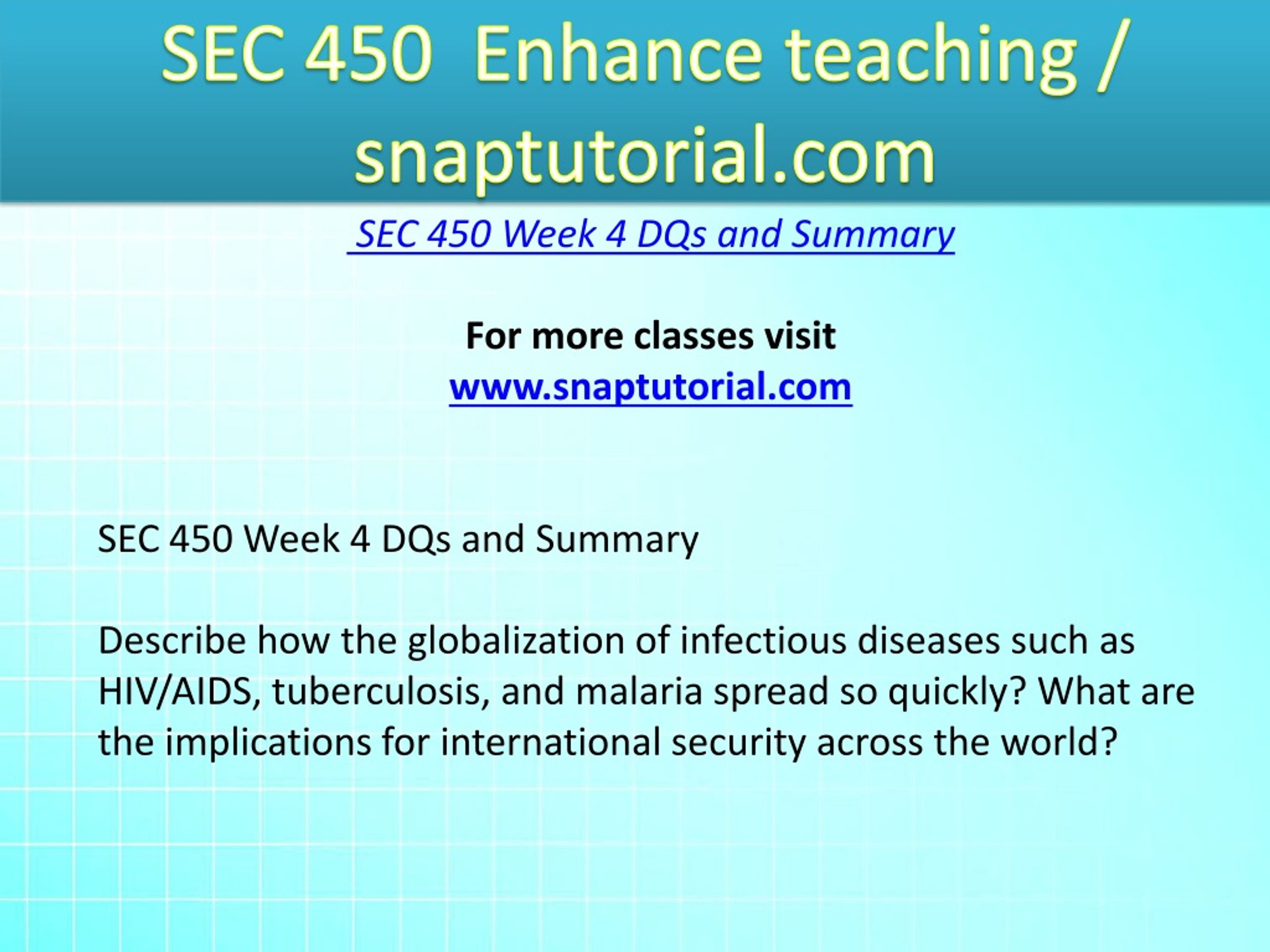 SEC 450 Enhance teaching / snaptutorial.com

SEC 450 Week 4 DQs and Summary

For more classes visit
www.snaptutorial.com

SEC 450 Week 4 DQs and Summary

Describe how the globalization of infectious diseases such as HIV/AIDS, tuberculosis, and malaria spread so quickly? What are the implications for international security across the world?